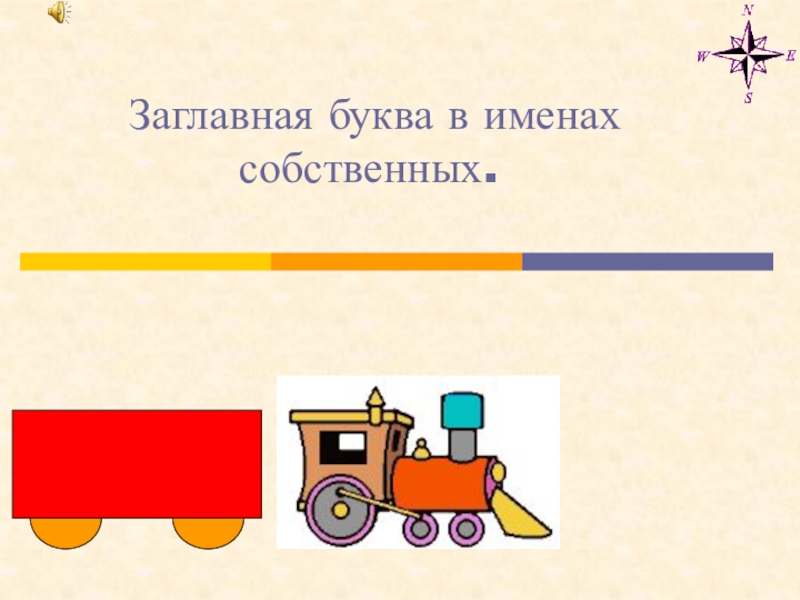 N
W E
S

Заглавная буква в именах собственных.